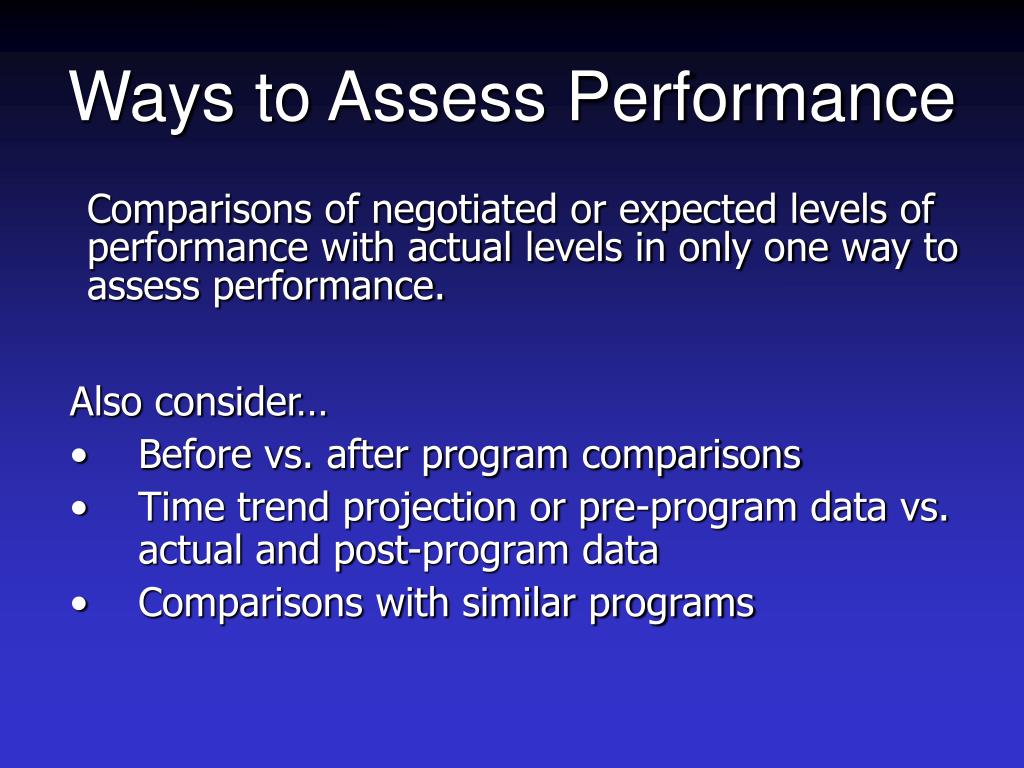 Ways to Assess Performance

Comparisons of negotiated or expected levels of performance with actual levels in only one way to assess performance.

Also consider…
• Before vs. after program comparisons
• Time trend projection or pre-program data vs. actual and post-program data
• Comparisons with similar programs